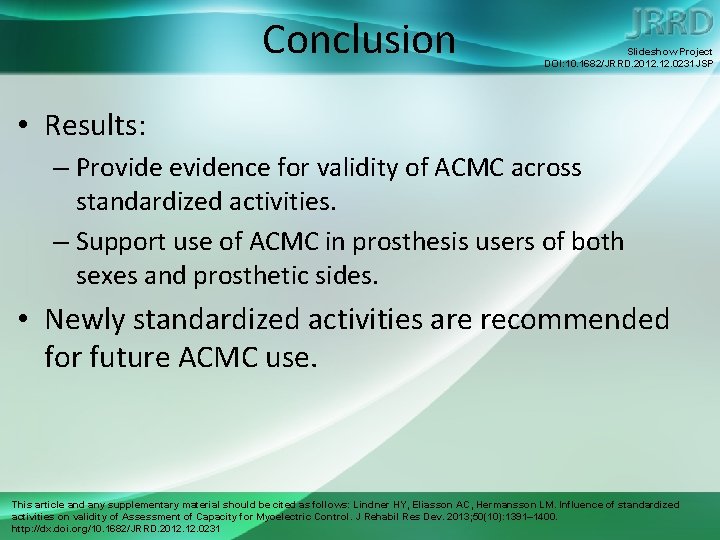 Conclusion

JRRD
Slideshow Project
DOI:10.1682/JRRD.2012.12.0231JSP

• Results:
– Provide evidence for validity of ACMC across standardized activities.
– Support use of ACMC in prosthesis users of both sexes and prosthetic sides.
• Newly standardized activities are recommended for future ACMC use.

This article and any supplementary material should be cited as follows: Lindner HY, Eliasson AC, Hermansson LM. Influence of standardized activities on validity of Assessment of Capacity for Myoelectric Control. J Rehabil Res Dev. 2013;50(10):1391–1400. http://dx.doi.org/10.1682/JRRD.2012.12.0231